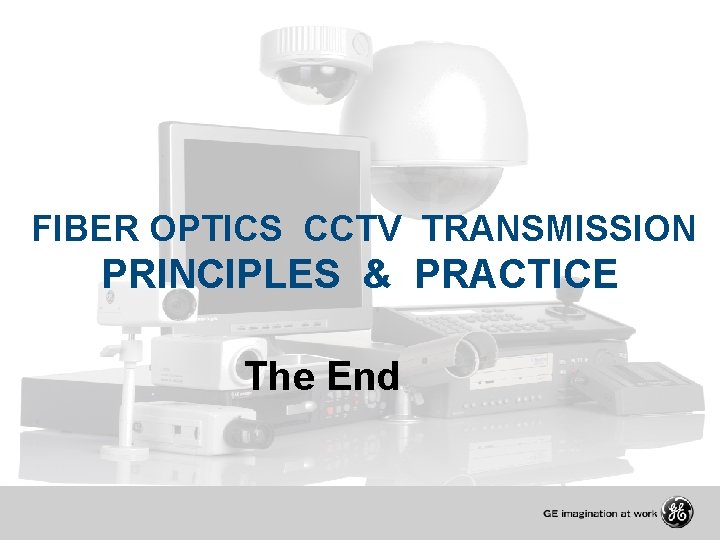 FIBER OPTICS CCTV TRANSMISSION
PRINCIPLES & PRACTICE

The End

GE imagination at work